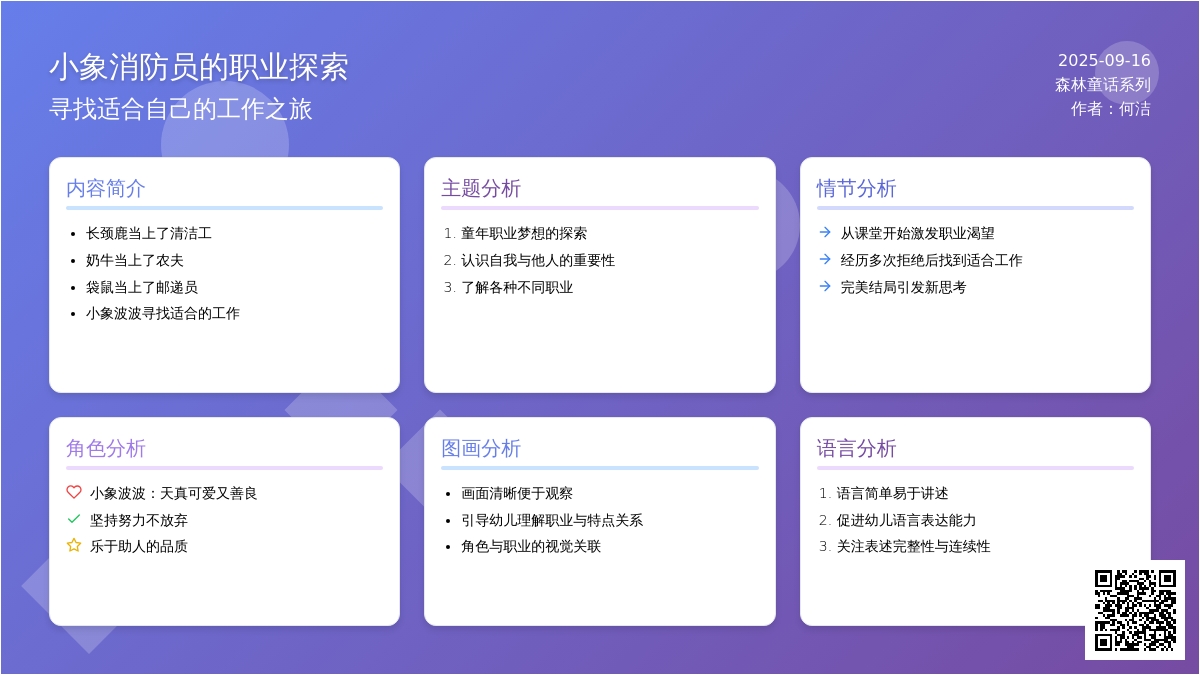 小象消防员的职业探索
寻找适合自己的工作之旅

2025-09-16
森林童话系列
作者：何洁

内容简介
- 长颈鹿当上了清洁工
- 奶牛当上了农夫
- 袋鼠当上了邮递员
- 小象波波寻找适合的工作

主题分析
1. 童年职业梦想的探索
2. 认识自我与他人的重要性
3. 了解各种不同职业

情节分析
→ 从课堂开始激发职业渴望
→ 经历多次拒绝后找到适合工作
→ 完美结局引发新思考

角色分析
小象波波：天真可爱又善良
坚持努力不放弃
乐于助人的品质

图画分析
- 画面清晰便于观察
- 引导幼儿理解职业与特点关系
- 角色与职业的视觉关联

语言分析
1. 语言简单易于讲述
2. 促进幼儿语言表达能力
3. 关注表述完整性与连续性